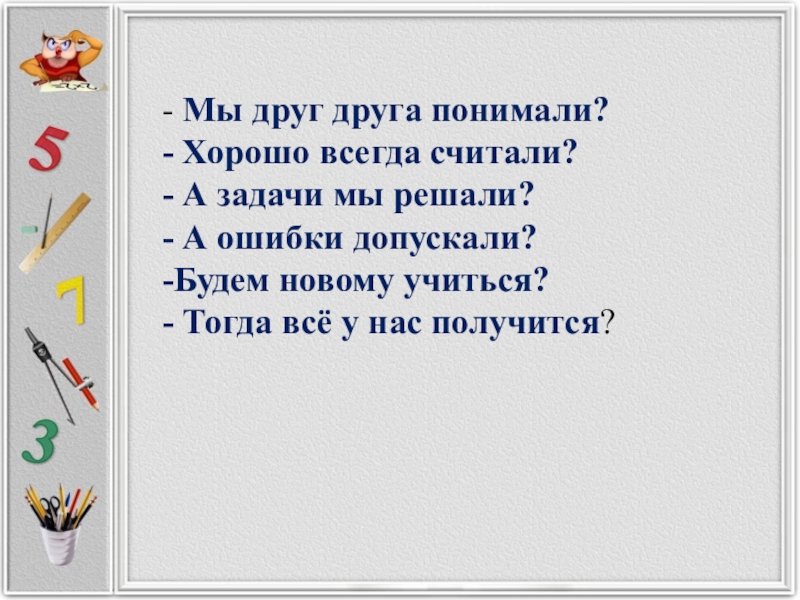 5
7
3

- Мы друг друга понимали?
- Хорошо всегда считали?
- А задачи мы решали?
- А ошибки допускали?
-Будем новому учиться?
- Тогда всё у нас получится?